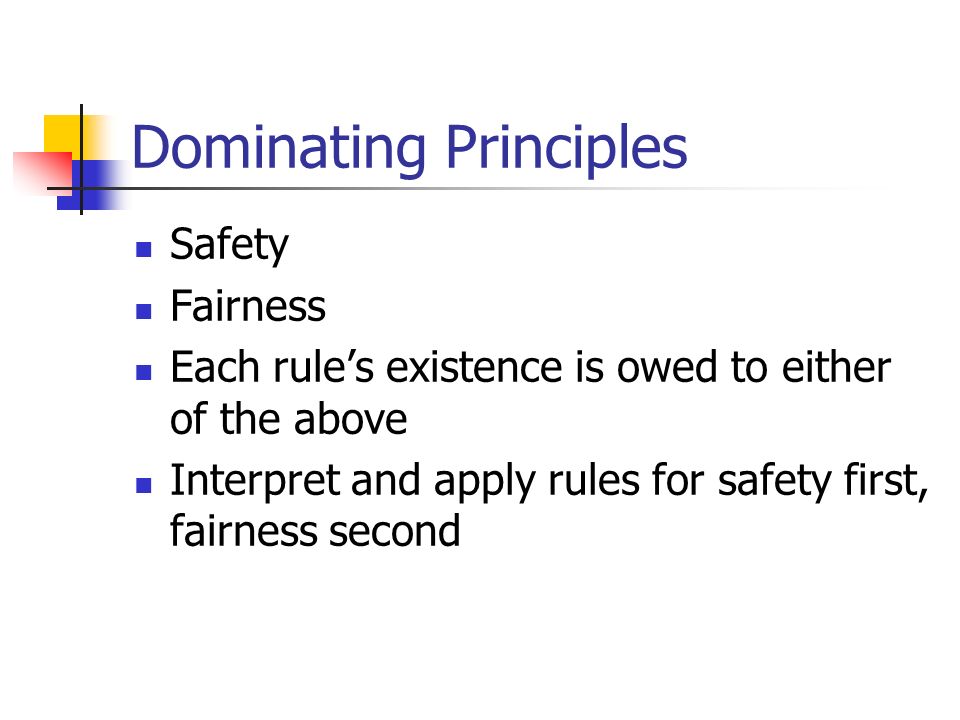 Dominating Principles

- Safety
- Fairness
- Each rule’s existence is owed to either of the above
- Interpret and apply rules for safety first, fairness second